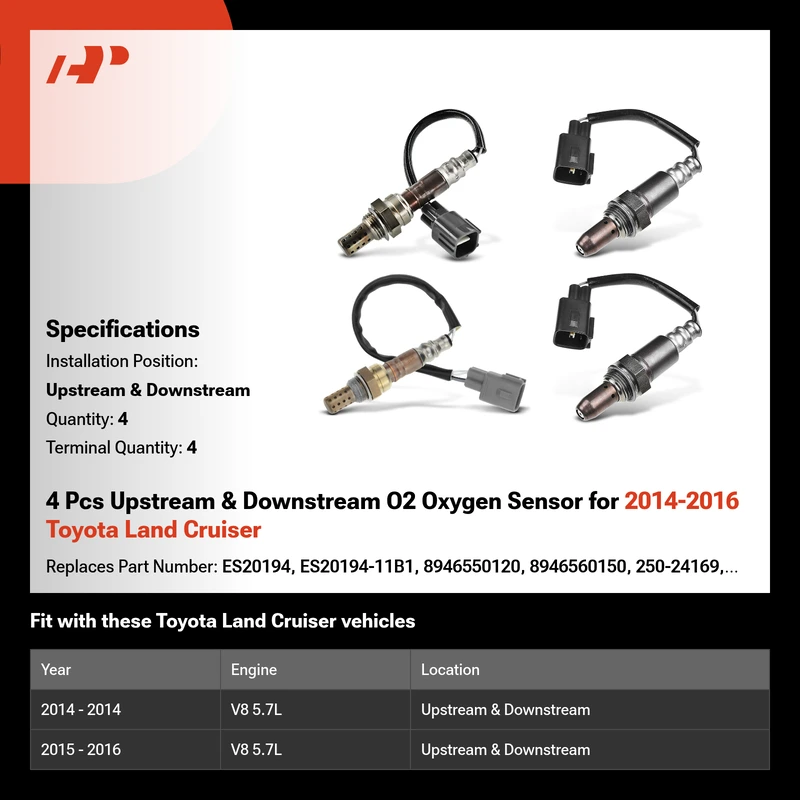 Specifications
Installation Position:
Upstream & Downstream
Quantity: 4
Terminal Quantity: 4

4 Pcs Upstream & Downstream O2 Oxygen Sensor for 2014-2016 Toyota Land Cruiser

Replaces Part Number: ES20194, ES20194-11B1, 8946550120, 8946560150, 250-24169,...

Fit with these Toyota Land Cruiser vehicles

| Year | Engine | Location |
|---|---|---|
| 2014 - 2014 | V8 5.7L | Upstream & Downstream |
| 2015 - 2016 | V8 5.7L | Upstream & Downstream |